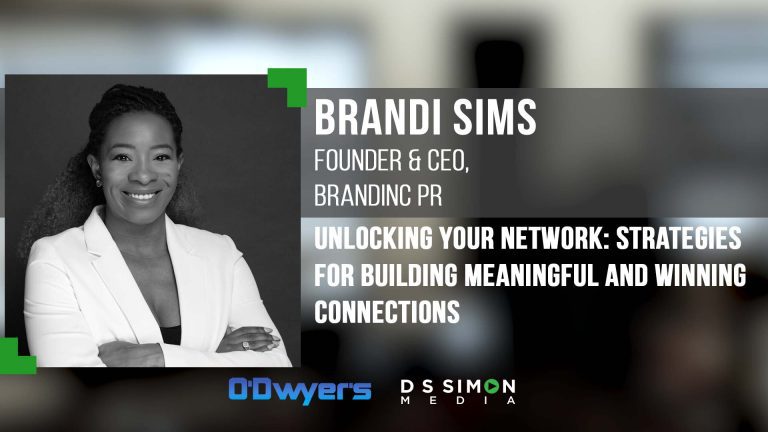 BRANDI SIMS
FOUNDER & CEO,
BRANDINC PR

UNLOCKING YOUR NETWORK: STRATEGIES FOR BUILDING MEANINGFUL AND WINNING CONNECTIONS

O'Dwyer's

DS SIMON MEDIA